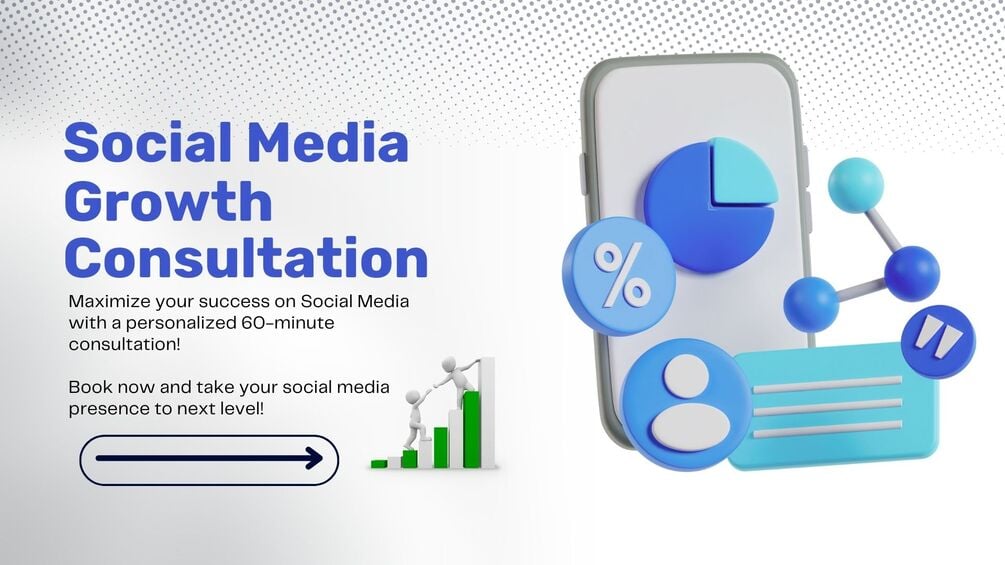 Social Media Growth Consultation

Maximize your success on Social Media with a personalized 60-minute consultation!

Book now and take your social media presence to next level!

%